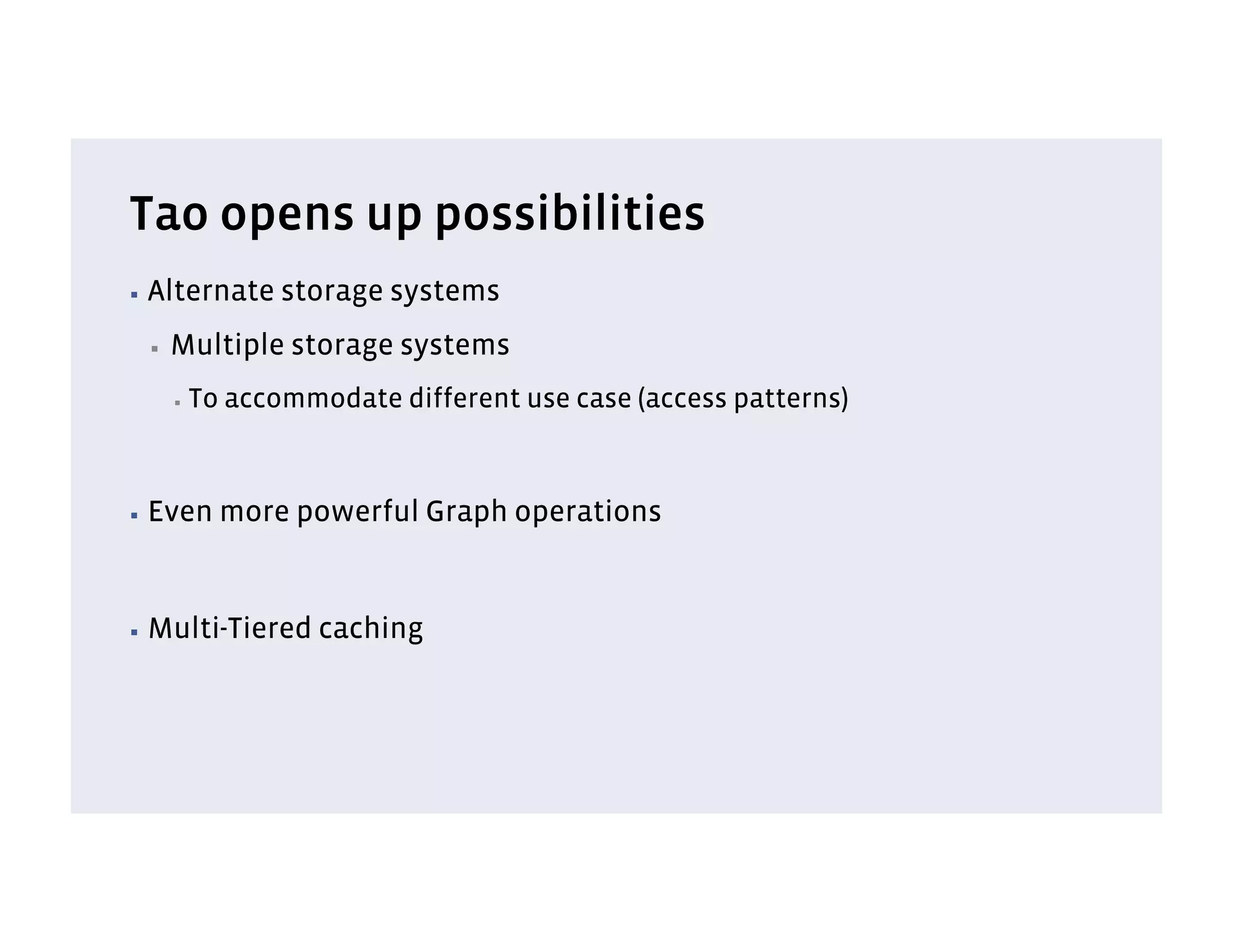 Tao opens up possibilities

▪ Alternate storage systems

▪ Multiple storage systems

▪ To accommodate different use case (access patterns)

▪ Even more powerful Graph operations

▪ Multi-Tiered caching